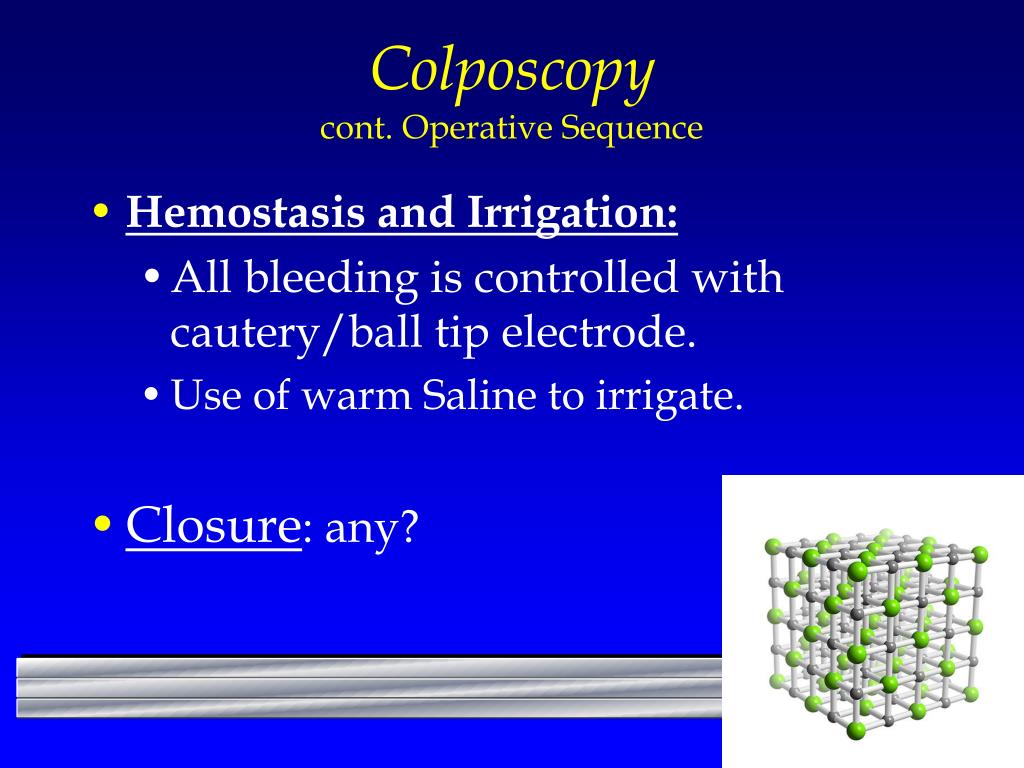 Colposcopy
cont. Operative Sequence

• Hemostasis and Irrigation:
• All bleeding is controlled with cautery/ball tip electrode.
• Use of warm Saline to irrigate.

• Closure: any?